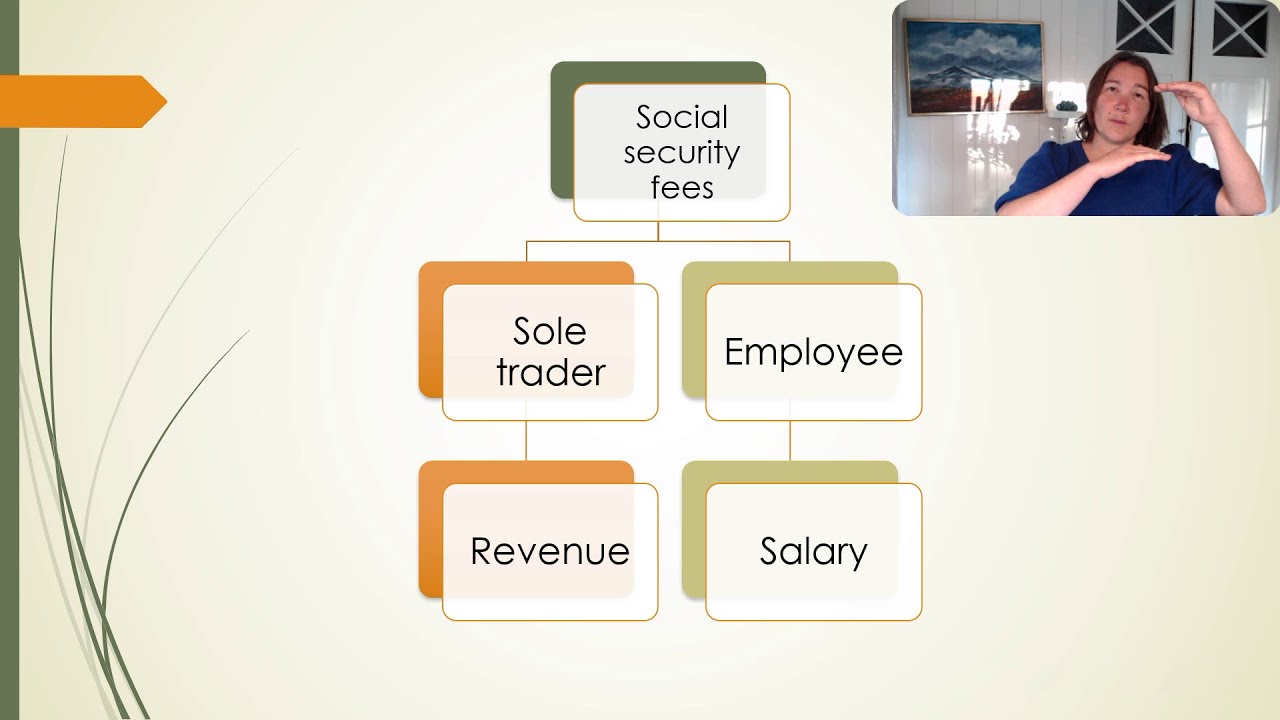 Social security fees

Sole trader

Employee

Revenue

Salary